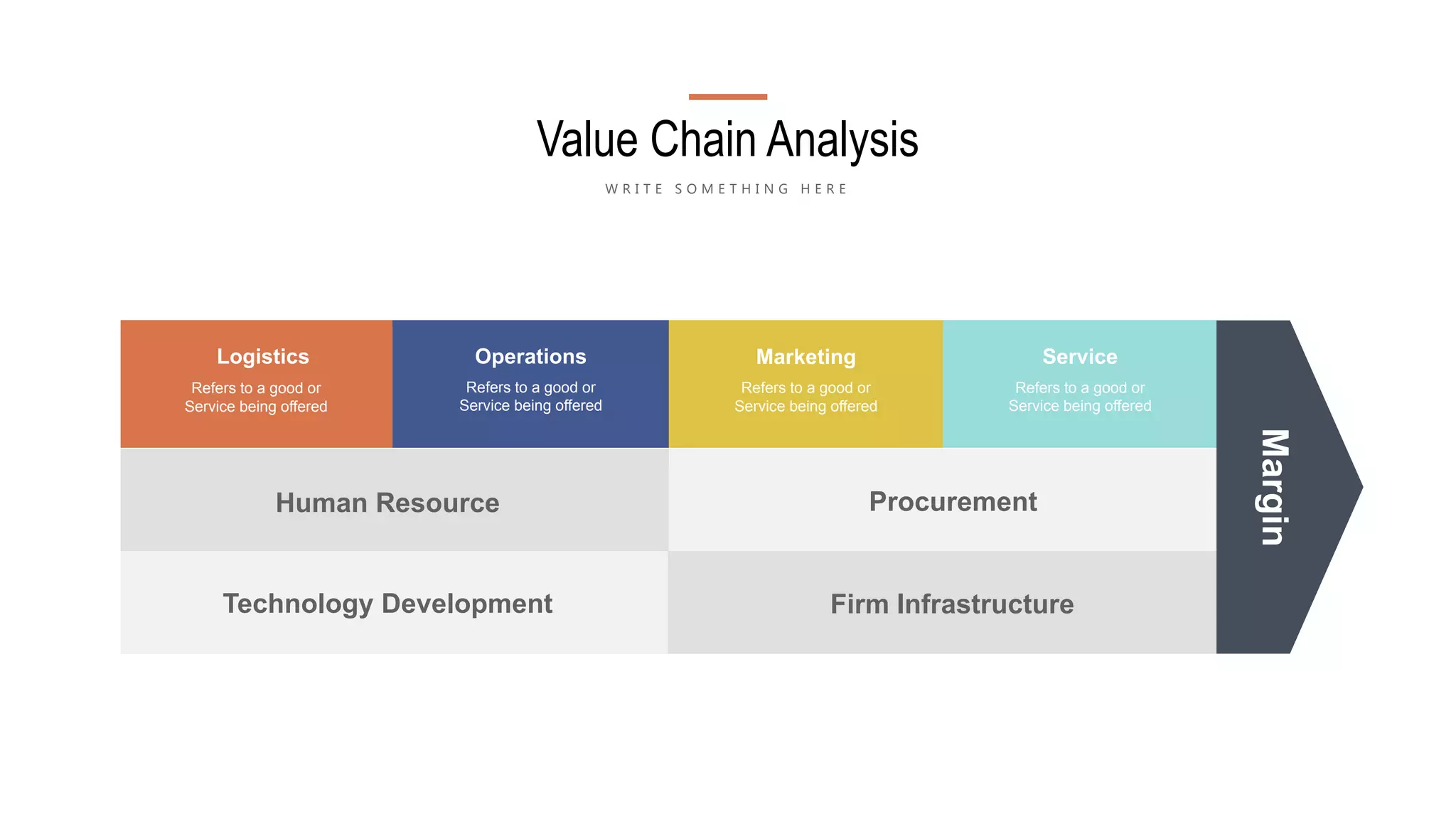 Value Chain Analysis

WRITE SOMETHING HERE

Logistics
Refers to a good or Service being offered

Operations
Refers to a good or Service being offered

Marketing
Refers to a good or Service being offered

Service
Refers to a good or Service being offered

Human Resource

Procurement

Technology Development

Firm Infrastructure

Margin